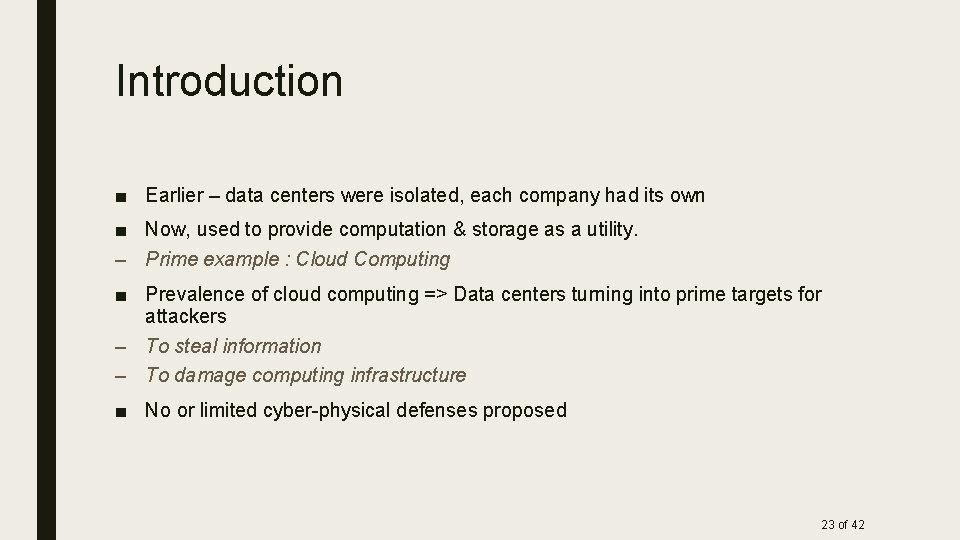 Introduction

■ Earlier – data centers were isolated, each company had its own

■ Now, used to provide computation & storage as a utility.
– Prime example : Cloud Computing

■ Prevalence of cloud computing => Data centers turning into prime targets for attackers
– To steal information
– To damage computing infrastructure

■ No or limited cyber-physical defenses proposed

23 of 42